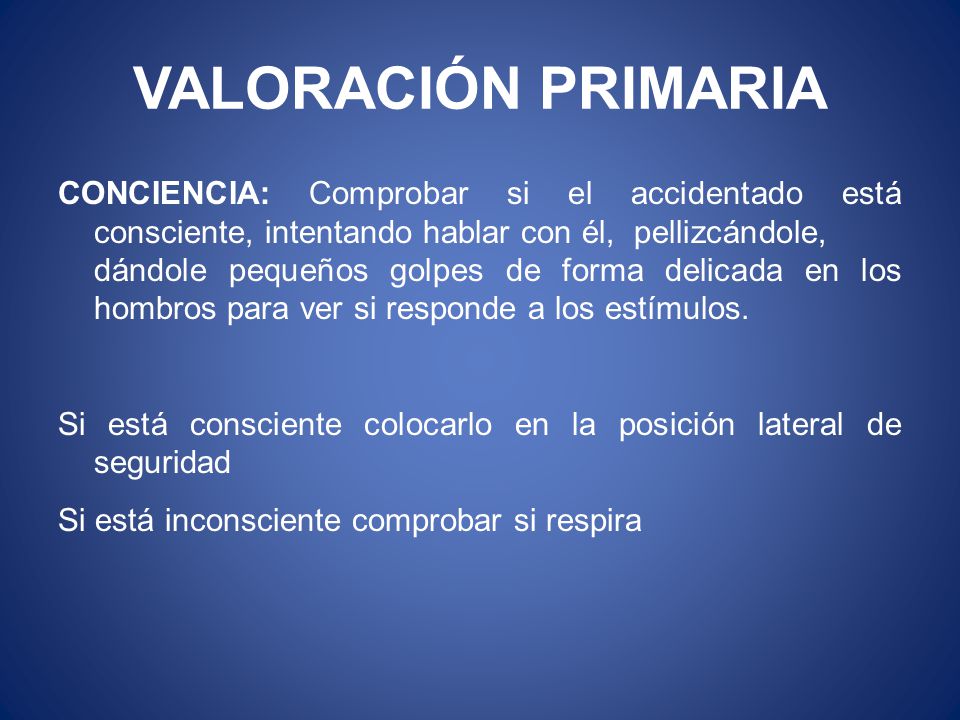 VALORACIÓN PRIMARIA

CONCIENCIA: Comprobar si el accidentado está consciente, intentando hablar con él, pellizcándole, dándole pequeños golpes de forma delicada en los hombros para ver si responde a los estímulos.

Si está consciente colocarlo en la posición lateral de seguridad

Si está inconsciente comprobar si respira